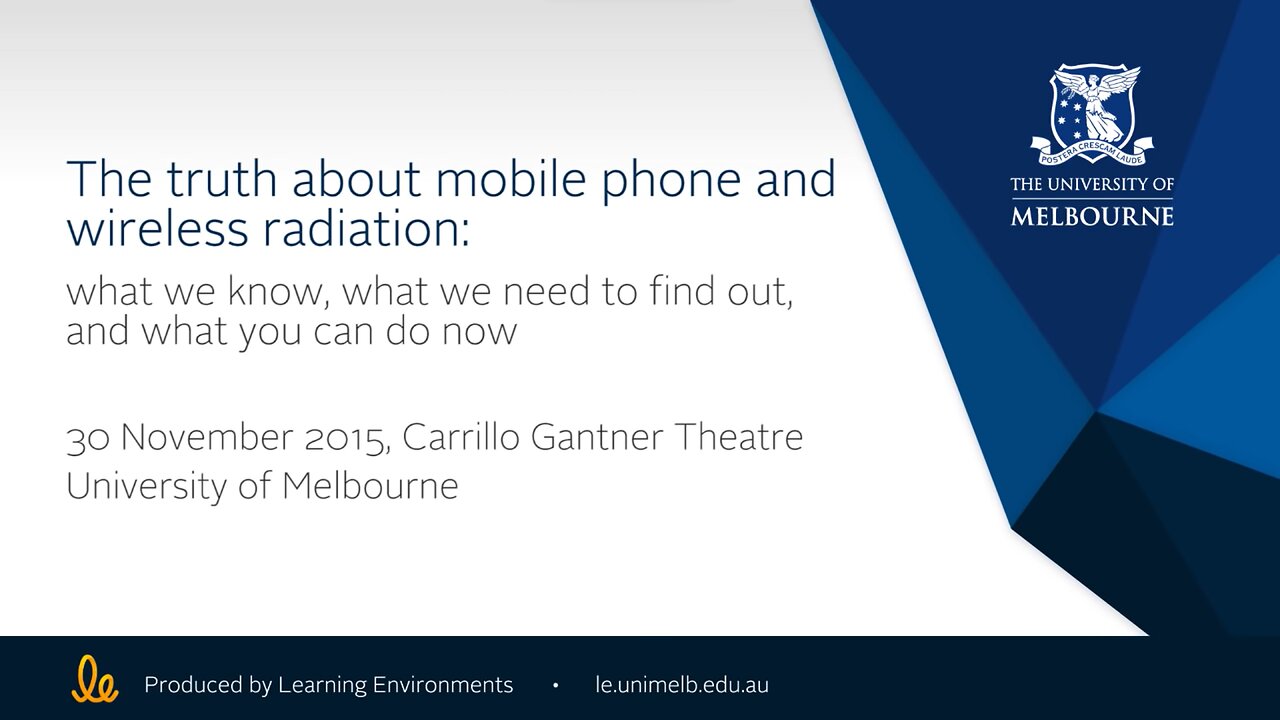 The truth about mobile phone and wireless radiation:

what we know, what we need to find out, and what you can do now

30 November 2015, Carrillo Gantner Theatre
University of Melbourne

POSTERA CRESCAM LAUDE
THE UNIVERSITY OF
MELBOURNE

le Produced by Learning Environments • le.unimelb.edu.au